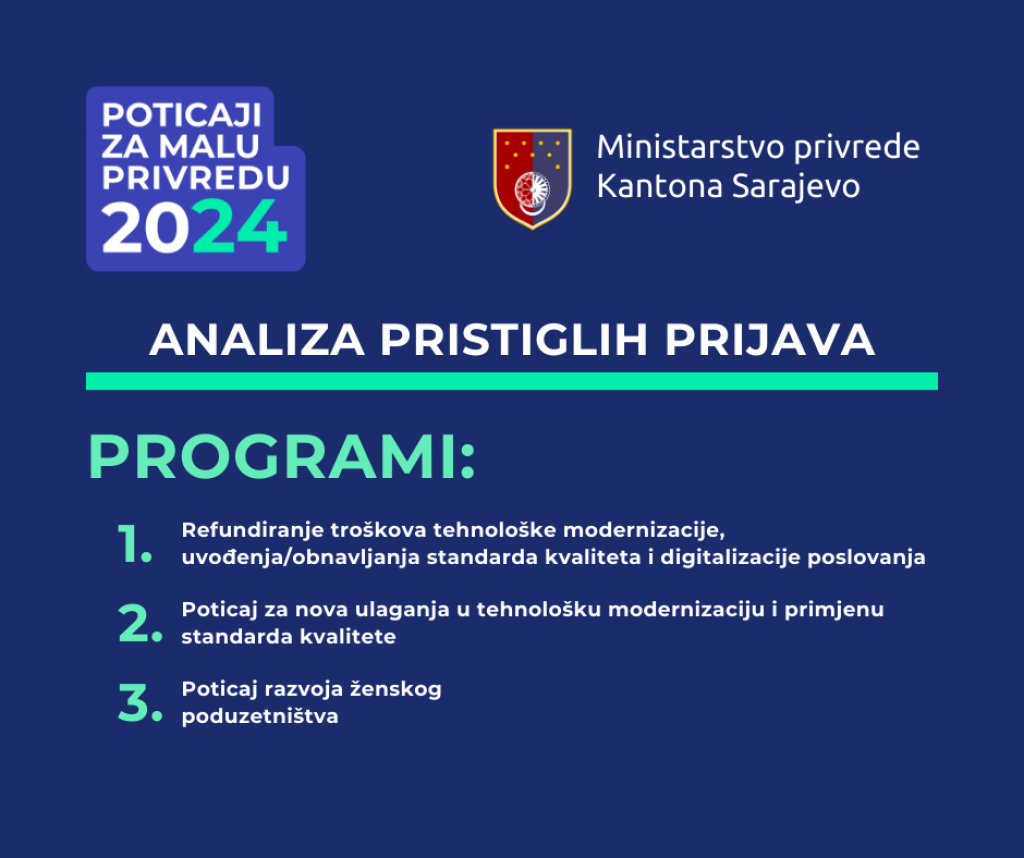 POTICAJI
ZA MALU
PRIVREDU
2024

Ministarstvo privrede
Kantona Sarajevo

ANALIZA PRISTIGLIH PRIJAVA

PROGRAMI:

1. Refundiranje troškova tehnološke modernizacije, uvođenja/obnavljanja standarda kvaliteta i digitalizacije poslovanja

2. Poticaj za nova ulaganja u tehnološku modernizaciju i primjenu standarda kvalitete

3. Poticaj razvoja ženskog poduzetništva